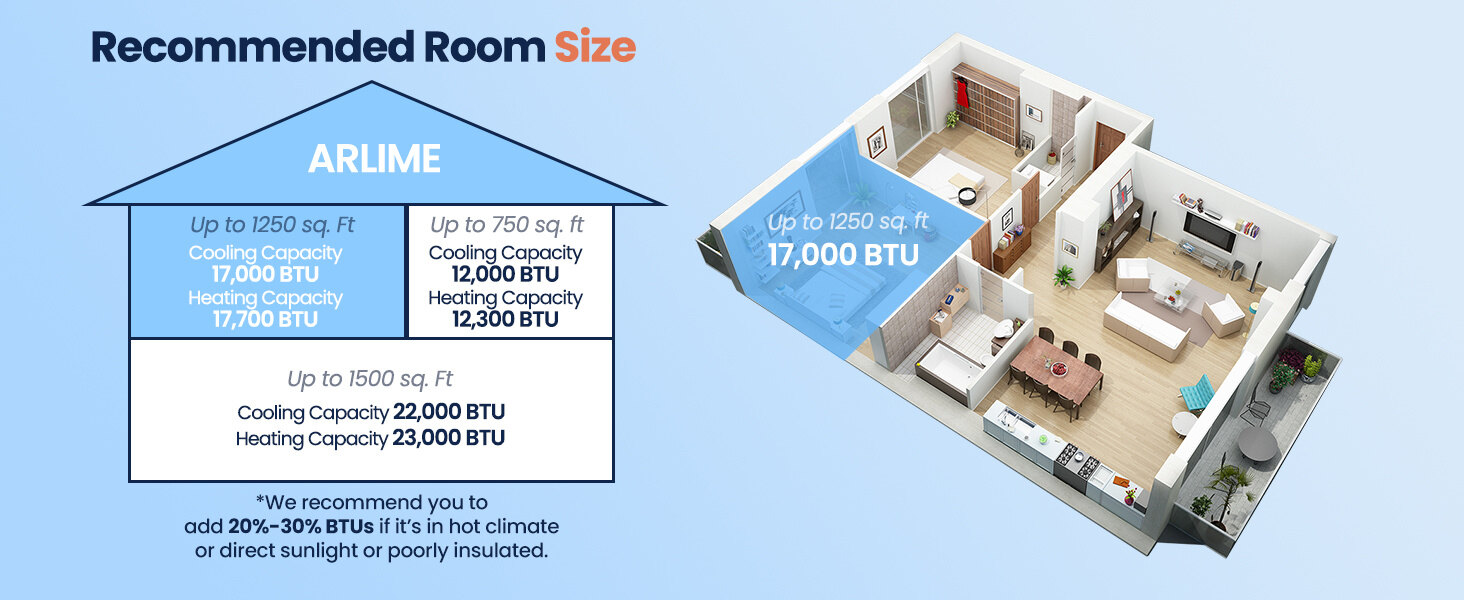 Recommended Room Size

ARLIME

Up to 1250 sq. Ft
Cooling Capacity
17,000 BTU
Heating Capacity
17,700 BTU

Up to 750 sq. ft
Cooling Capacity
12,000 BTU
Heating Capacity
12,300 BTU

Up to 1500 sq. Ft
Cooling Capacity 22,000 BTU
Heating Capacity 23,000 BTU

*We recommend you to add 20%-30% BTUs if it's in hot climate or direct sunlight or poorly insulated.

Up to 1250 sq. ft
17,000 BTU